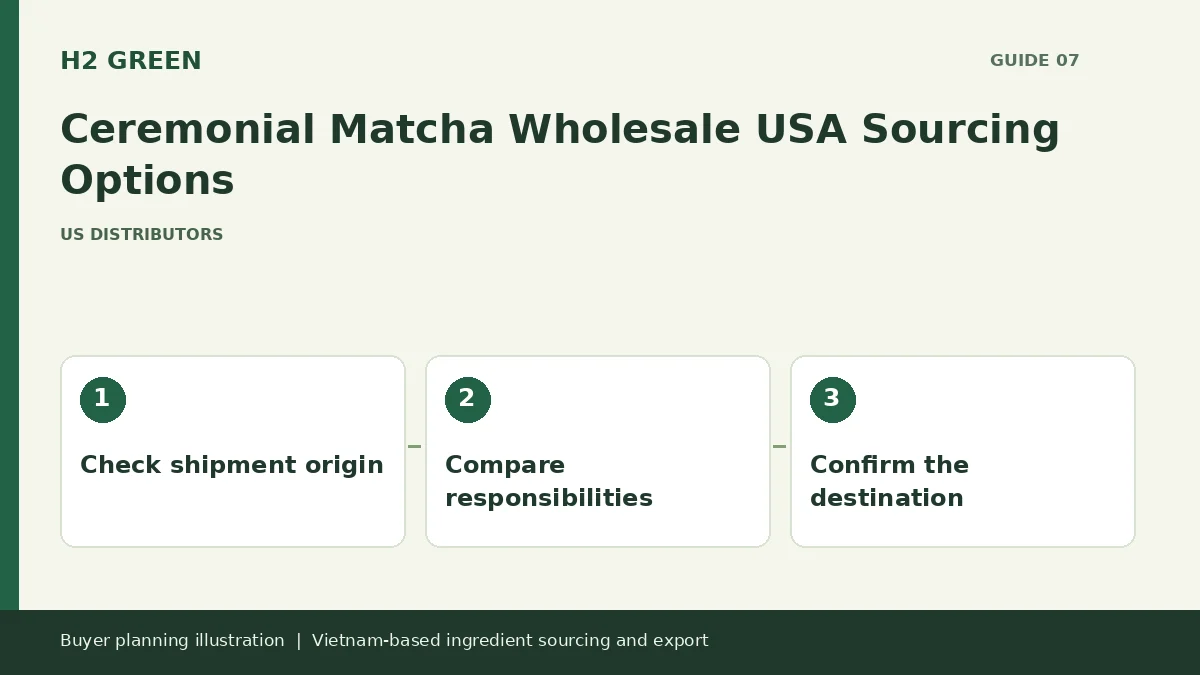 H2 GREEN

GUIDE 07

Ceremonial Matcha Wholesale USA Sourcing Options

US DISTRIBUTORS

1

Check shipment origin

2

Compare responsibilities

3

Confirm the destination

Buyer planning illustration | Vietnam-based ingredient sourcing and export